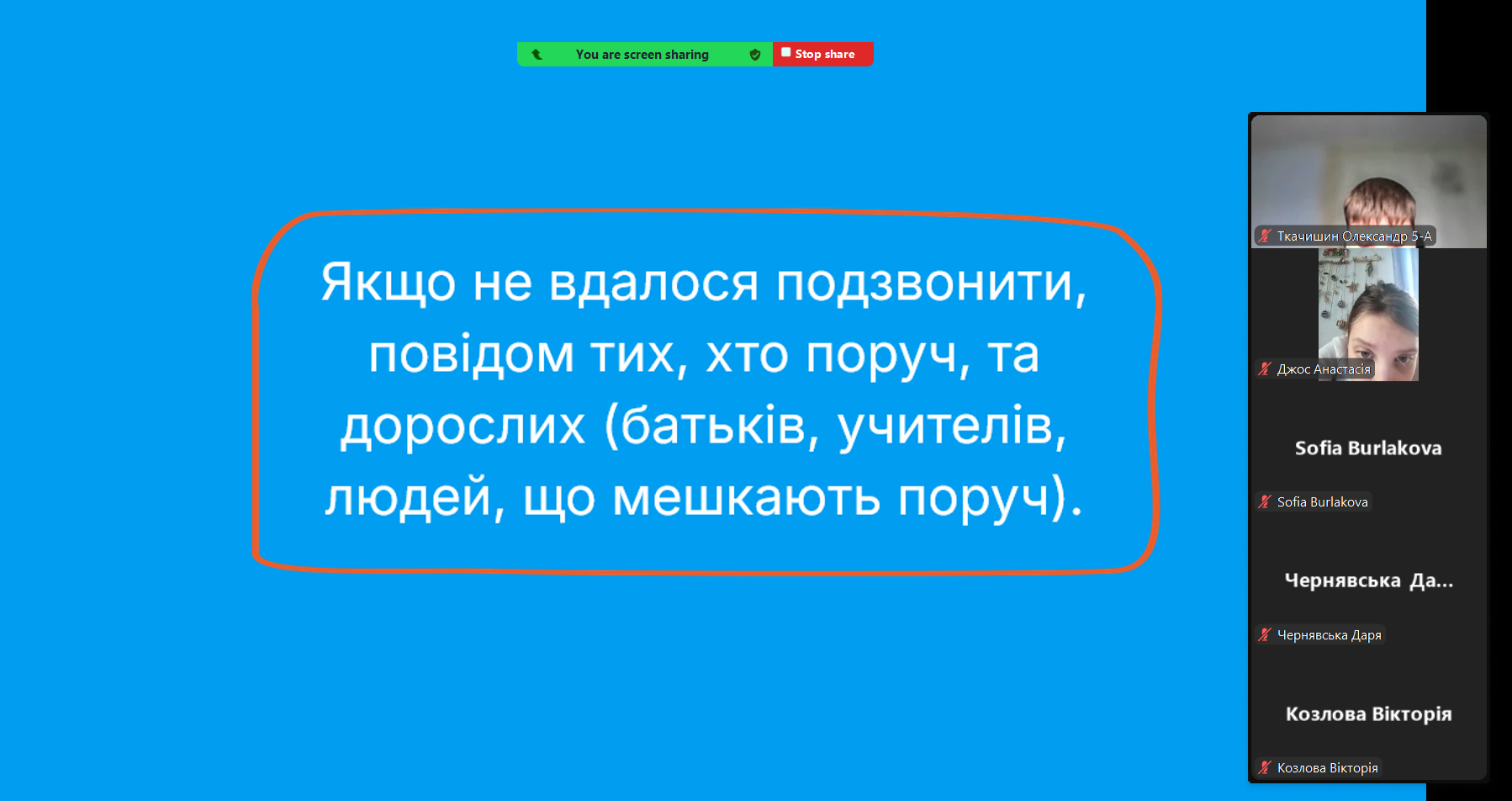 You are screen sharing

Stop share

Якщо не вдалося подзвонити, повідом тих, хто поруч, та дорослих (батьків, учителів, людей, що мешкають поруч).

Ткачишин Олександр 5-А

Джос Анастасія

Sofia Burlakova

Sofia Burlakova

Чернявська Да...

Чернявська Даря

Козлова Вікторія

Козлова Вікторія